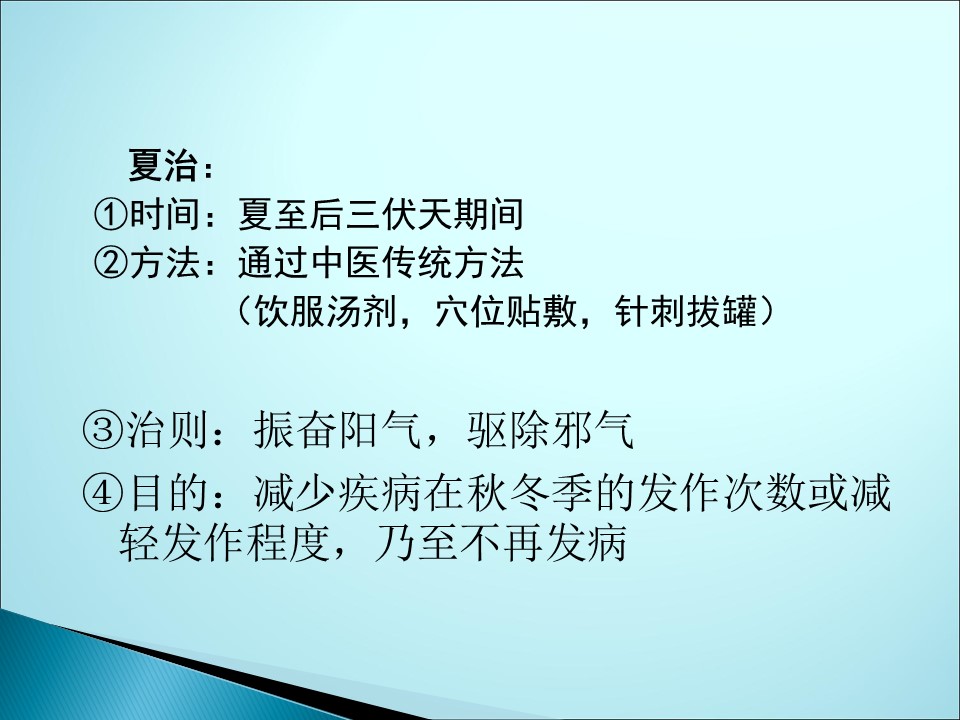 夏治：
①时间：夏至后三伏天期间
②方法：通过中医传统方法
（饮服汤剂，穴位贴敷，针刺拔罐）

③治则：振奋阳气，驱除邪气
④目的：减少疾病在秋冬季的发作次数或减轻发作程度，乃至不再发病